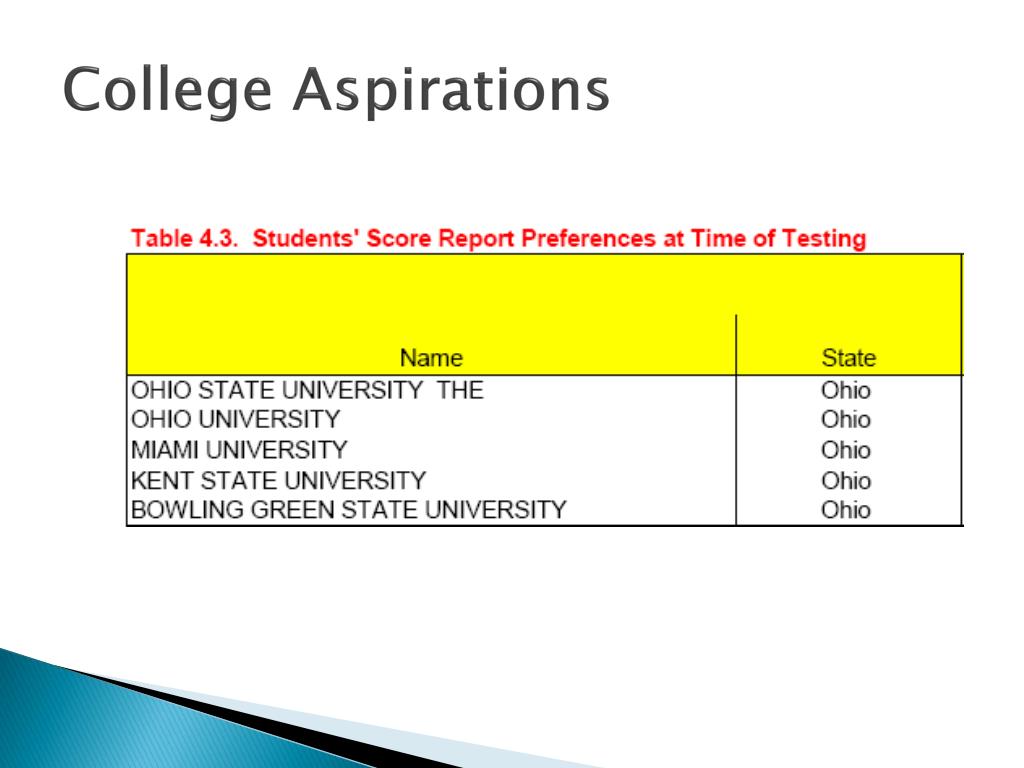 College Aspirations

Table 4.3. Students' Score Report Preferences at Time of Testing

| Name | State |
|---|---|
| OHIO STATE UNIVERSITY THE | Ohio |
| OHIO UNIVERSITY | Ohio |
| MIAMI UNIVERSITY | Ohio |
| KENT STATE UNIVERSITY | Ohio |
| BOWLING GREEN STATE UNIVERSITY | Ohio |